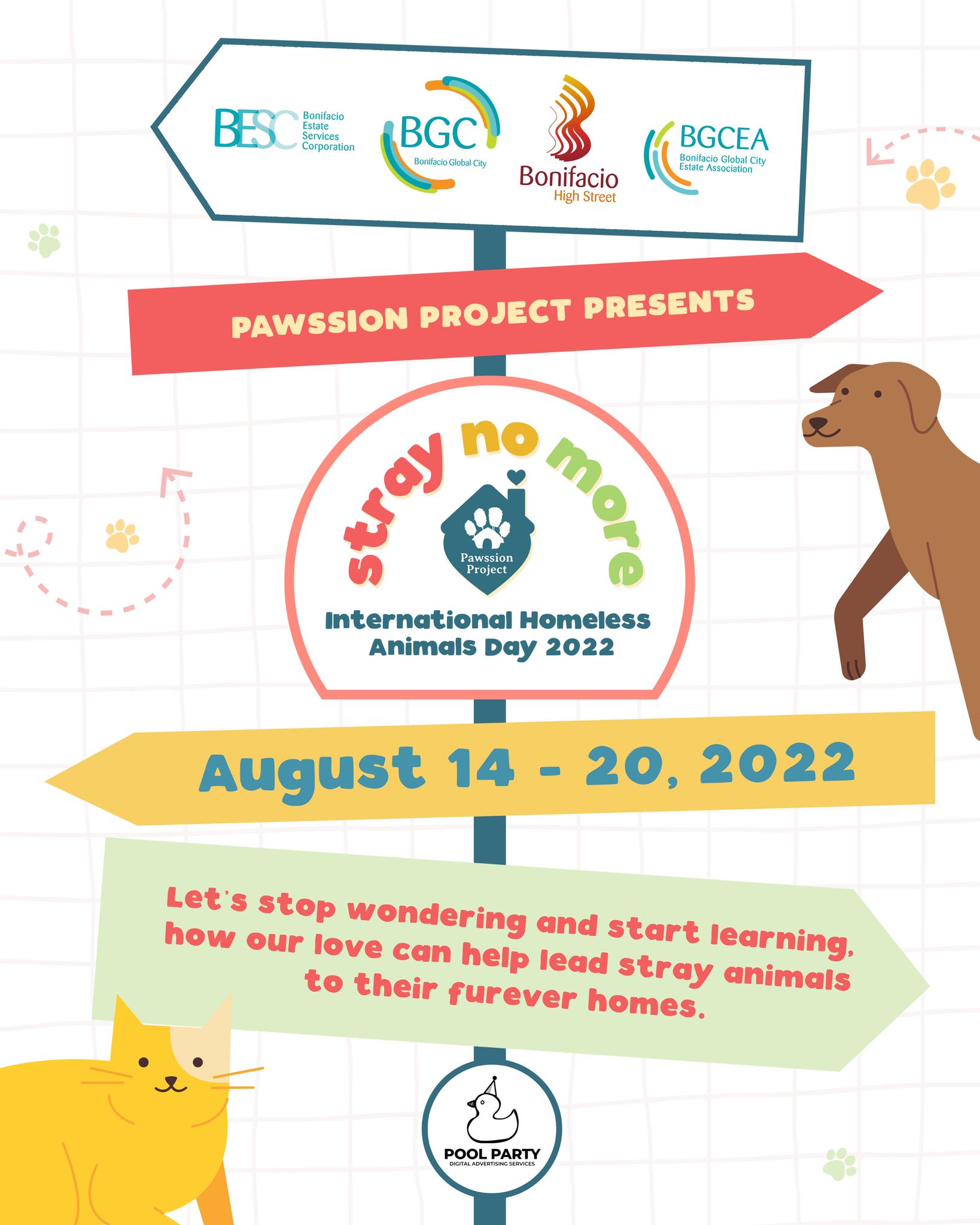 BESC Bonifacio Estate Services Corporation

BGC Bonifacio Global City

Bonifacio High Street

BGCEA Bonifacio Global City Estate Association

PAWSSION PROJECT PRESENTS

stray no more

Pawssion Project

International Homeless Animals Day 2022

August 14 - 20, 2022

Let's stop wondering and start learning, how our love can help lead stray animals to their furever homes.

POOL PARTY
DIGITAL ADVERTISING SERVICES